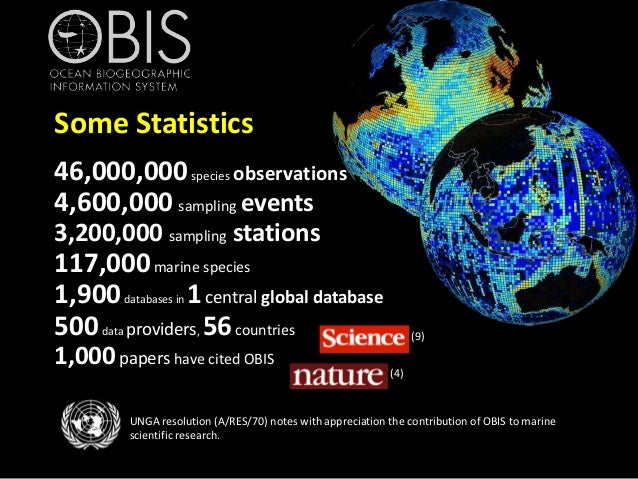 OBIS
OCEAN BIOGEOGRAPHIC INFORMATION SYSTEM

Some Statistics

46,000,000 species observations
4,600,000 sampling events
3,200,000 sampling stations
117,000 marine species
1,900 databases in 1 central global database
500 data providers, 56 countries
1,000 papers have cited OBIS

Science (9)
nature (4)

UNGA resolution (A/RES/70) notes with appreciation the contribution of OBIS to marine scientific research.